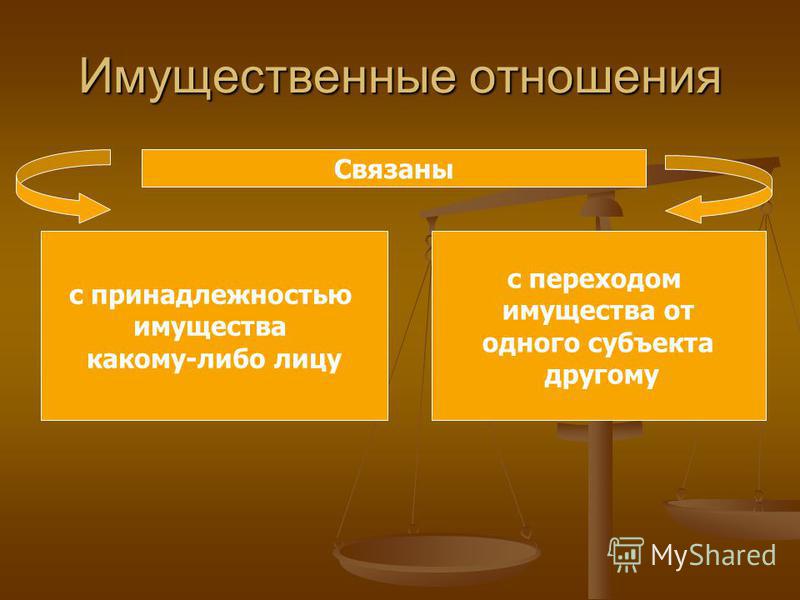 Имущественные отношения

Связаны

с принадлежностью имущества какому-либо лицу

с переходом имущества от одного субъекта другому

MyShared